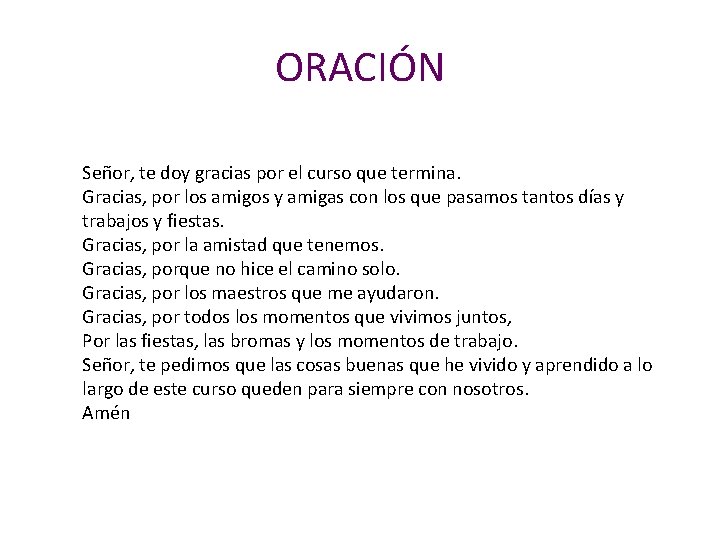 ORACIÓN

Señor, te doy gracias por el curso que termina.
Gracias, por los amigos y amigas con los que pasamos tantos días y trabajos y fiestas.
Gracias, por la amistad que tenemos.
Gracias, porque no hice el camino solo.
Gracias, por los maestros que me ayudaron.
Gracias, por todos los momentos que vivimos juntos,
Por las fiestas, las bromas y los momentos de trabajo.
Señor, te pedimos que las cosas buenas que he vivido y aprendido a lo largo de este curso queden para siempre con nosotros.
Amén